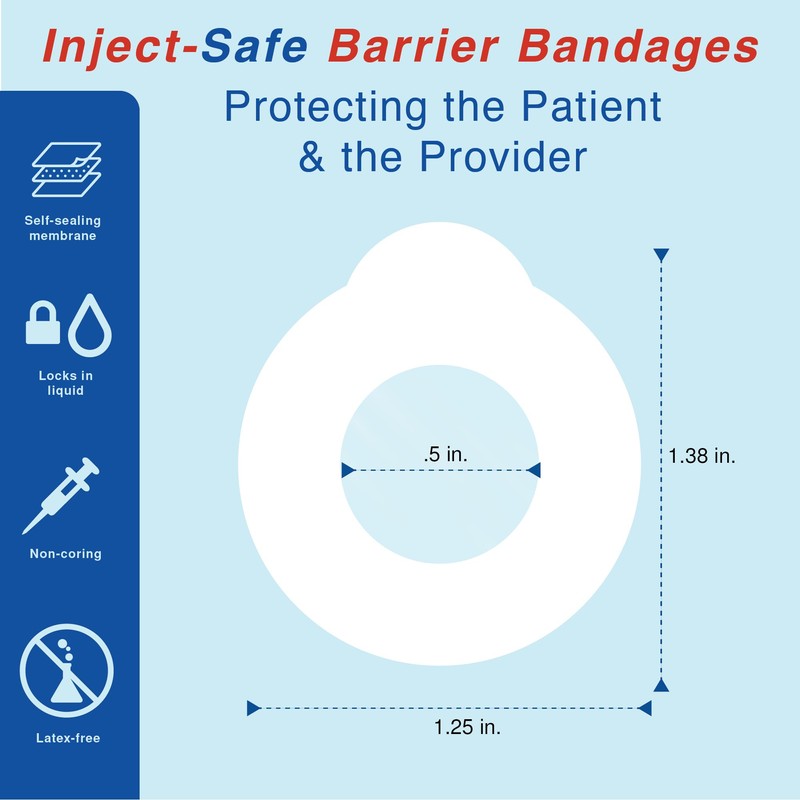 Inject-Safe Barrier Bandages

Protecting the Patient & the Provider

Self-sealing membrane

Locks in liquid

Non-coring

Latex-free

.5 in.

1.38 in.

1.25 in.